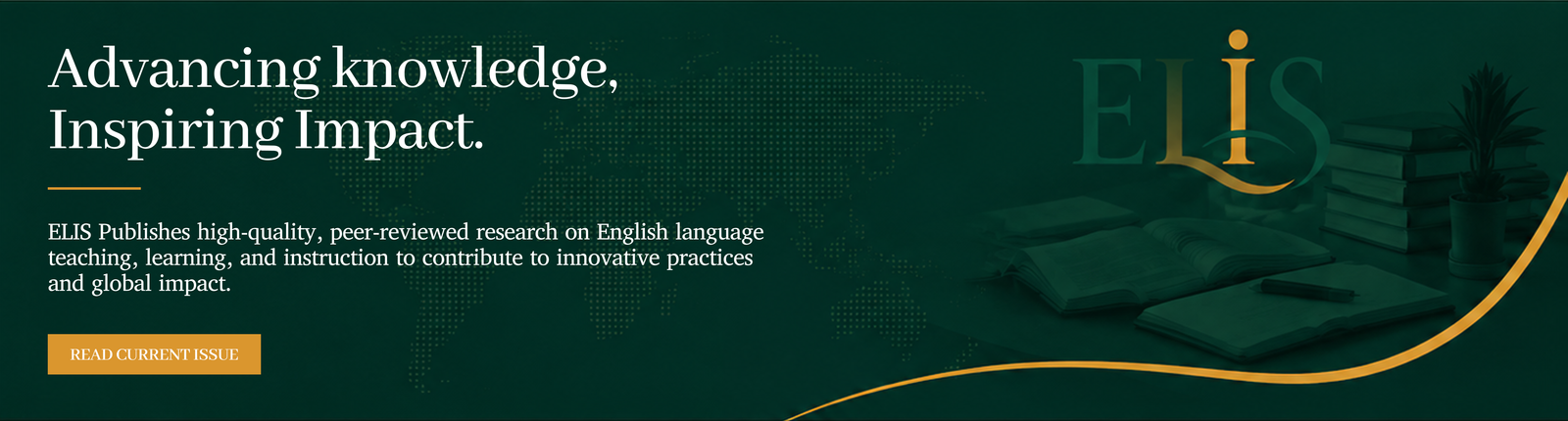 Advancing knowledge,
Inspiring Impact.

ELIS Publishes high-quality, peer-reviewed research on English language teaching, learning, and instruction to contribute to innovative practices and global impact.

READ CURRENT ISSUE

ELIS